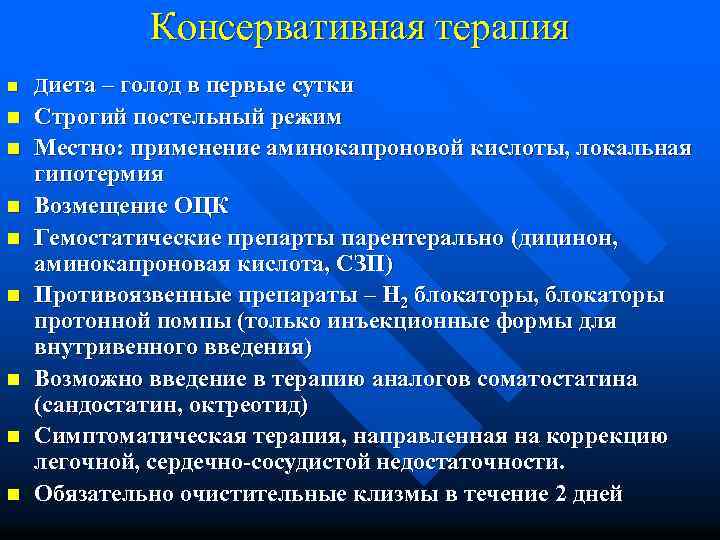 Консервативная терапия

- Диета – голод в первые сутки
- Строгий постельный режим
- Местно: применение аминокапроновой кислоты, локальная гипотермия
- Возмещение ОЦК
- Гемостатические препарты парентерально (дицинон, аминокапроновая кислота, СЗП)
- Противоязвенные препараты – $H_2$ блокаторы, блокаторы протонной помпы (только инъекционные формы для внутривенного введения)
- Возможно введение в терапию аналогов соматостатина (сандостатин, октреотид)
- Симптоматическая терапия, направленная на коррекцию легочной, сердечно-сосудистой недостаточности.
- Обязательно очистительные клизмы в течение 2 дней